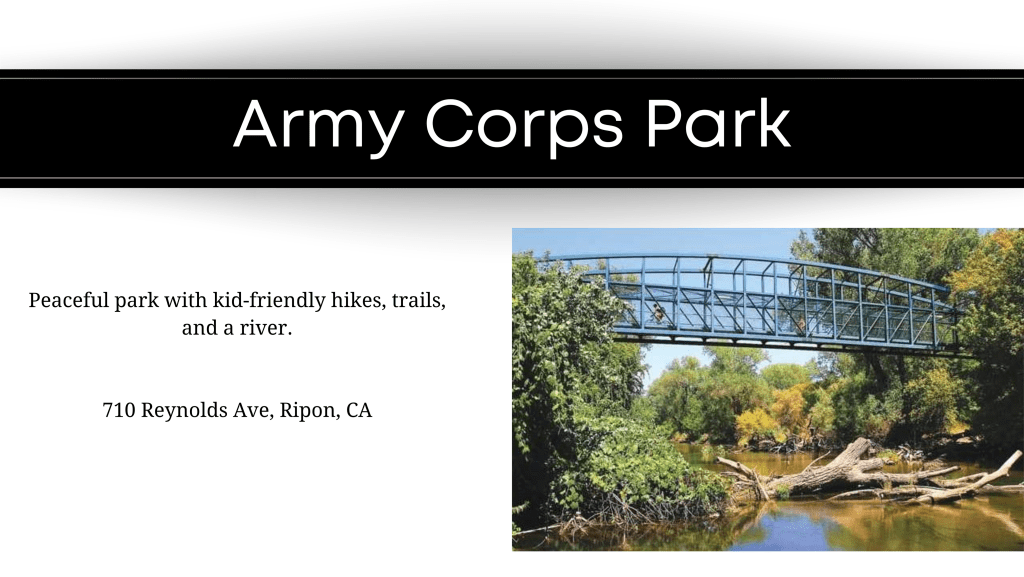 Army Corps Park

Peaceful park with kid-friendly hikes, trails, and a river.

710 Reynolds Ave, Ripon, CA